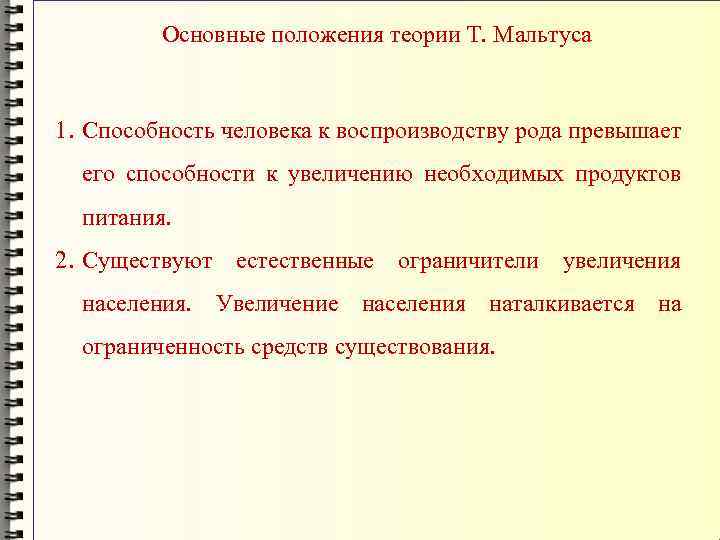 Основные положения теории Т. Мальтуса

1. Способность человека к воспроизводству рода превышает его способности к увеличению необходимых продуктов питания.

2. Существуют естественные ограничители увеличения населения. Увеличение населения наталкивается на ограниченность средств существования.